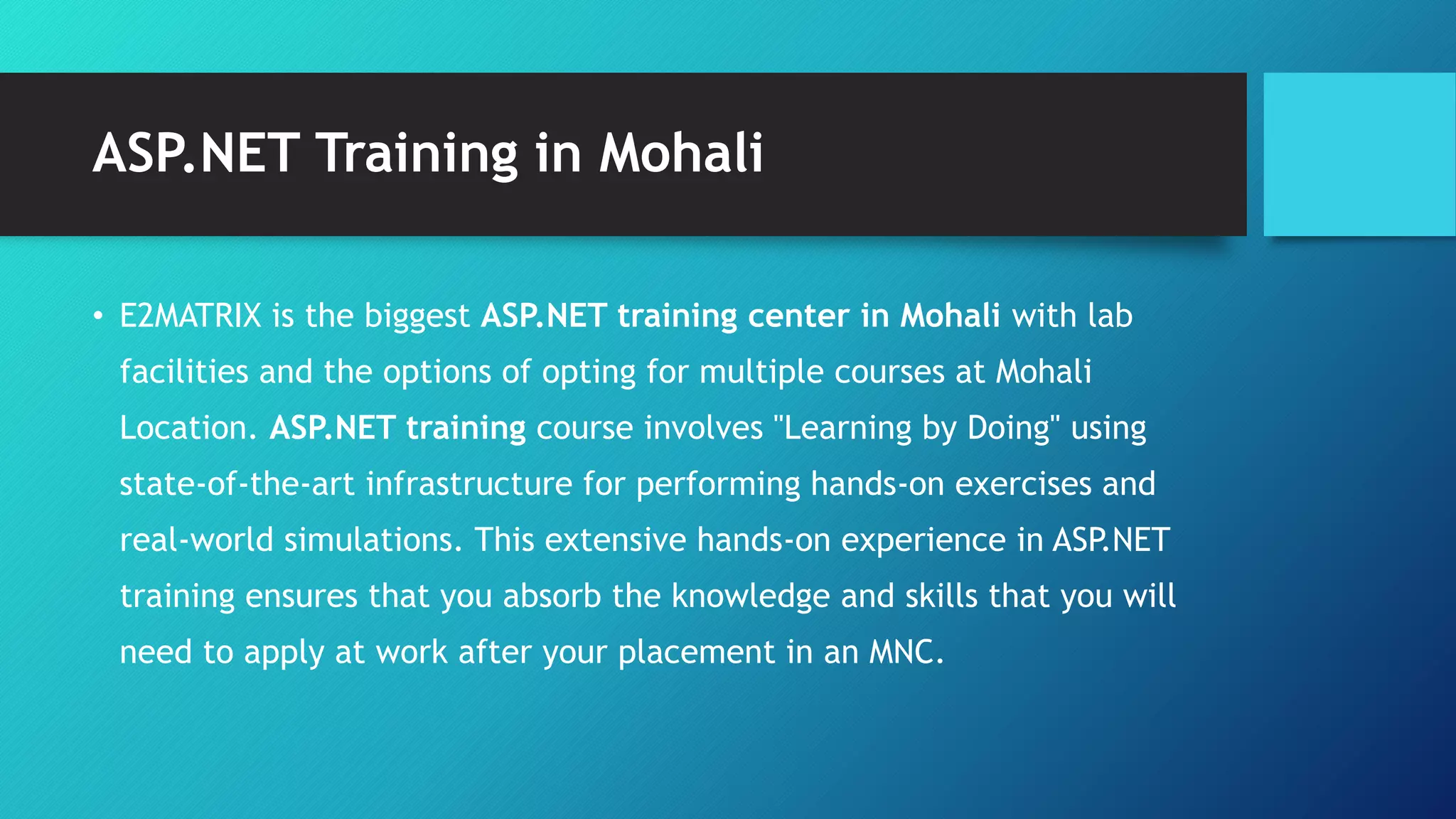 ASP.NET Training in Mohali

• E2MATRIX is the biggest ASP.NET training center in Mohali with lab facilities and the options of opting for multiple courses at Mohali Location. ASP.NET training course involves "Learning by Doing" using state-of-the-art infrastructure for performing hands-on exercises and real-world simulations. This extensive hands-on experience in ASP.NET training ensures that you absorb the knowledge and skills that you will need to apply at work after your placement in an MNC.